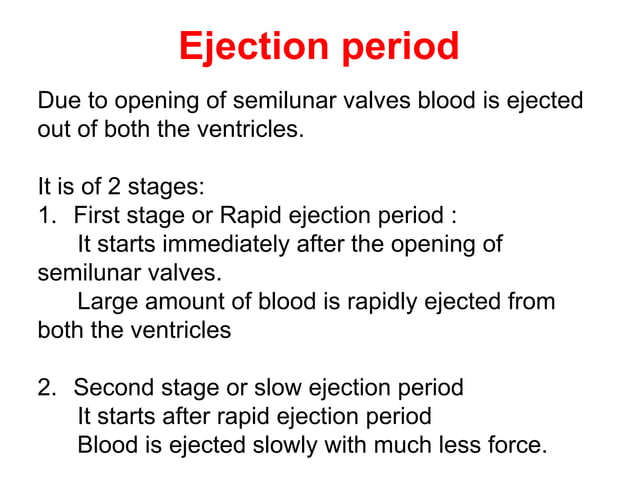 Ejection period

Due to opening of semilunar valves blood is ejected out of both the ventricles.

It is of 2 stages:
1. First stage or Rapid ejection period :
It starts immediately after the opening of semilunar valves.
Large amount of blood is rapidly ejected from both the ventricles

2. Second stage or slow ejection period
It starts after rapid ejection period
Blood is ejected slowly with much less force.